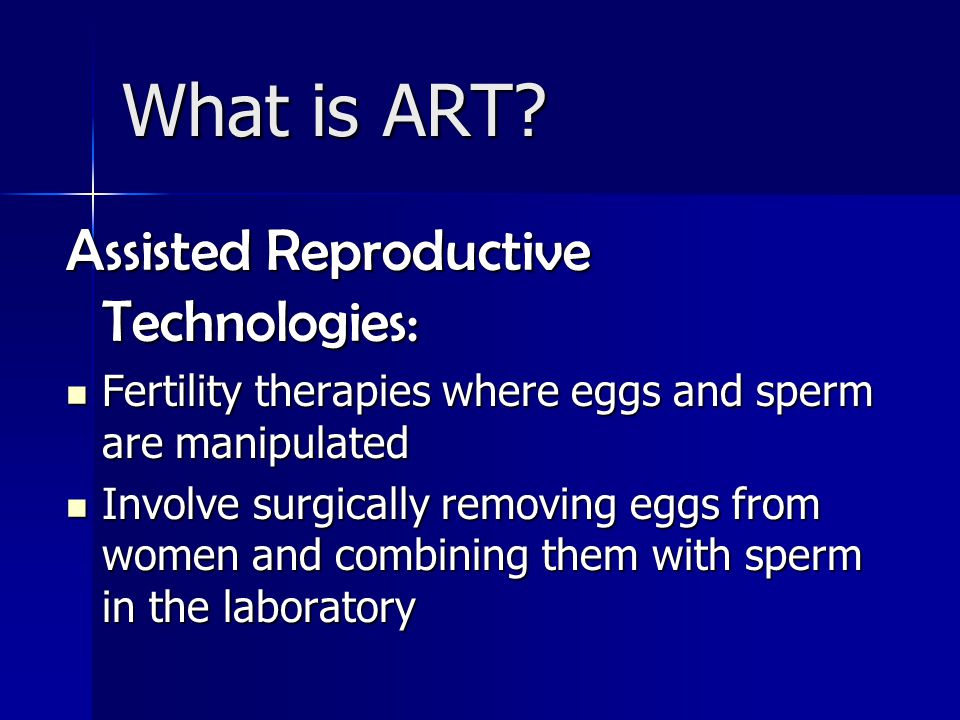 What is ART?

Assisted Reproductive Technologies:

- Fertility therapies where eggs and sperm are manipulated
- Involve surgically removing eggs from women and combining them with sperm in the laboratory